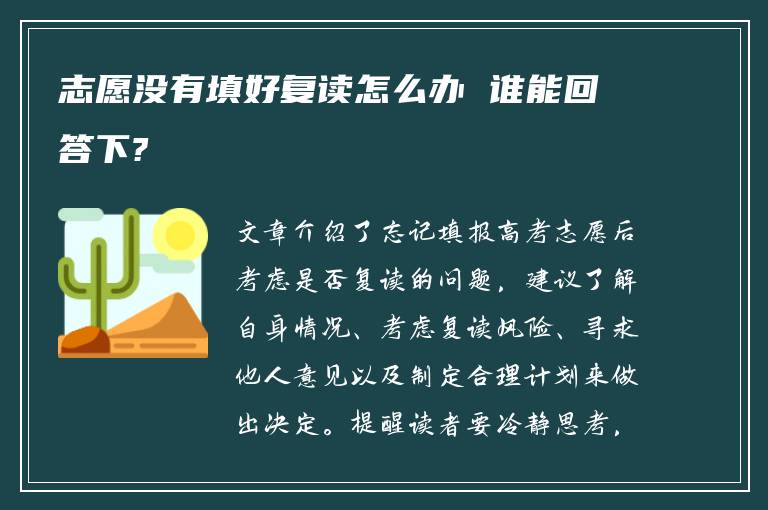 志愿没有填好复读怎么办 谁能回答下?

文章介绍了忘记填报高考志愿后考虑是否复读的问题，建议了解自身情况、考虑复读风险、寻求他人意见以及制定合理计划来做出决定。提醒读者要冷静思考，